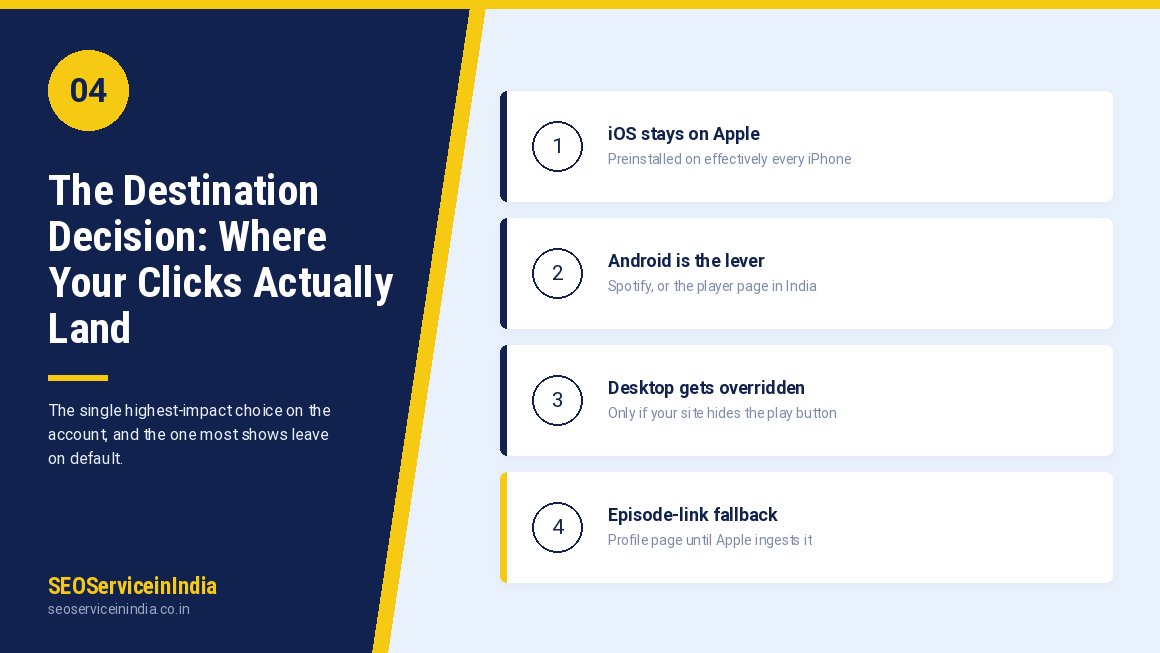 04

The Destination Decision: Where Your Clicks Actually Land

The single highest-impact choice on the account, and the one most shows leave on default.

SEOServiceinIndia
seoserviceinindia.co.in

1
iOS stays on Apple
Preinstalled on effectively every iPhone

2
Android is the lever
Spotify, or the player page in India

3
Desktop gets overridden
Only if your site hides the play button

4
Episode-link fallback
Profile page until Apple ingests it